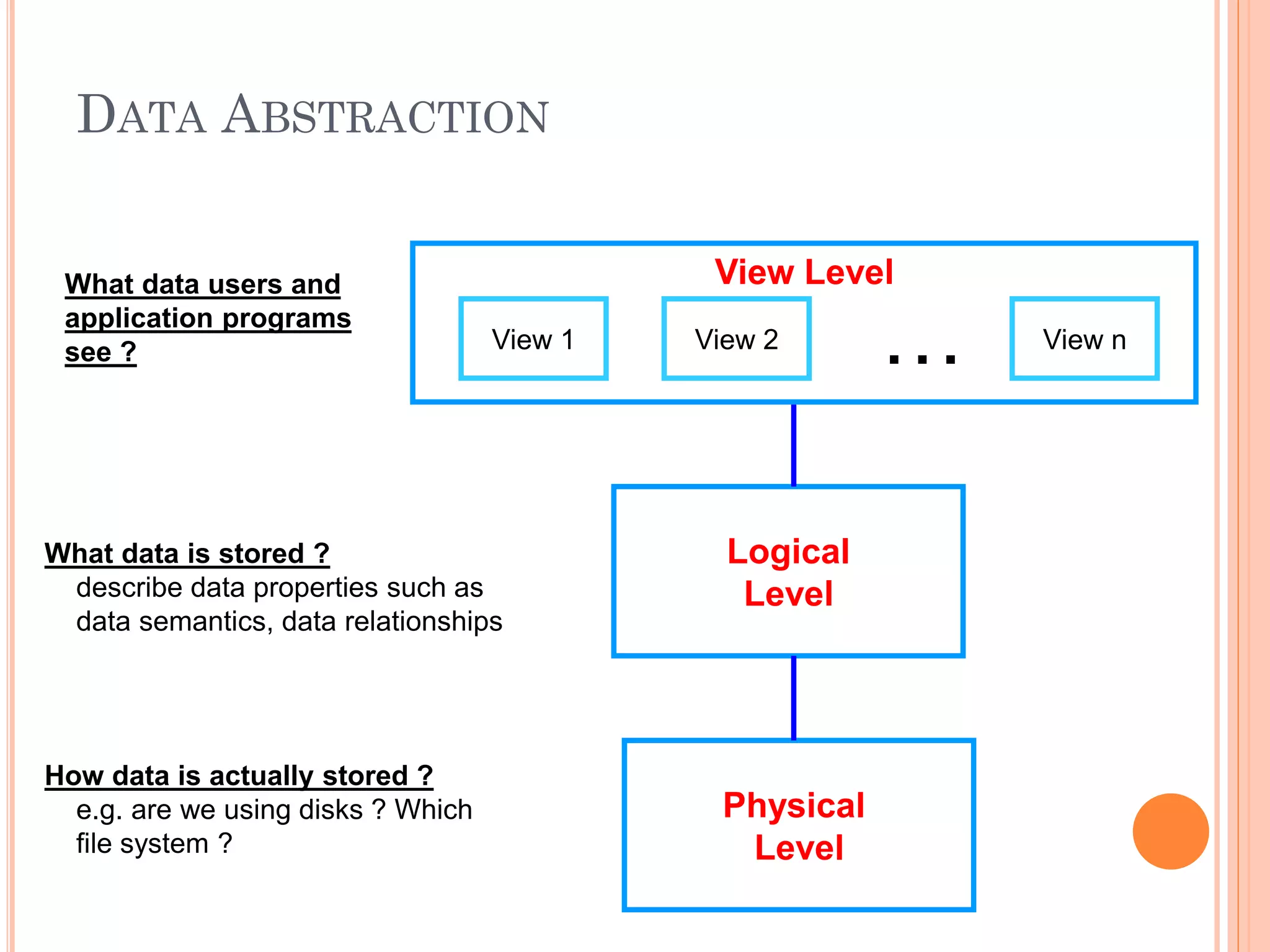 DATA ABSTRACTION

What data users and application programs see ?

View Level

View 1

View 2

. . .

View n

What data is stored ?
describe data properties such as data semantics, data relationships

Logical Level

How data is actually stored ?
e.g. are we using disks ? Which file system ?

Physical Level